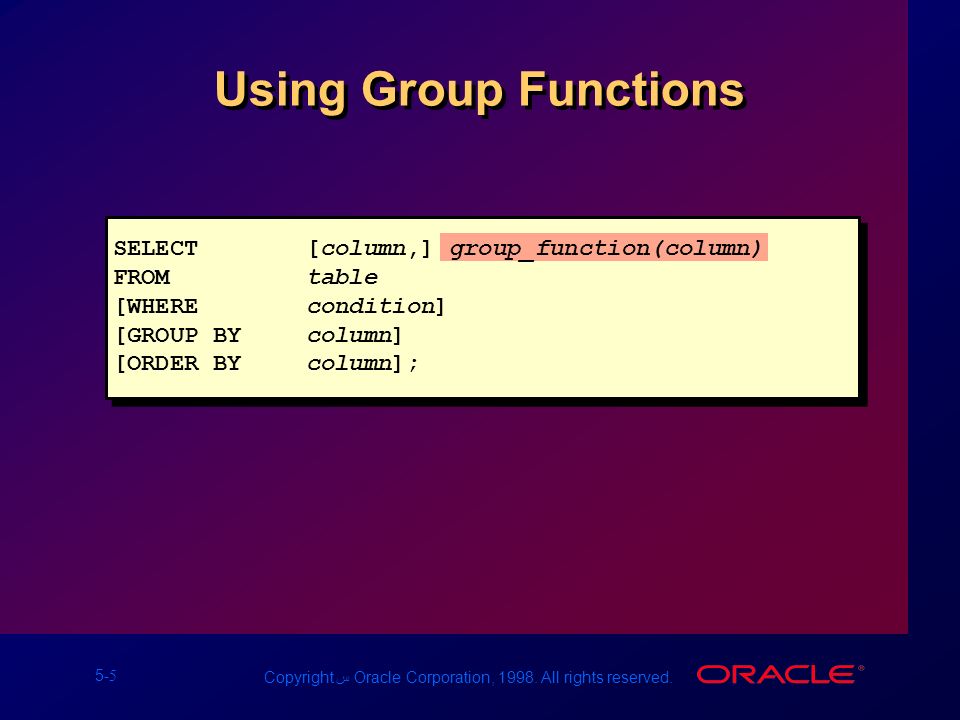 Using Group Functions

SELECT [column,] group_function(column)
FROM table
[WHERE condition]
[GROUP BY column]
[ORDER BY column];

5-5

Copyright س Oracle Corporation, 1998. All rights reserved.

ORACLE®